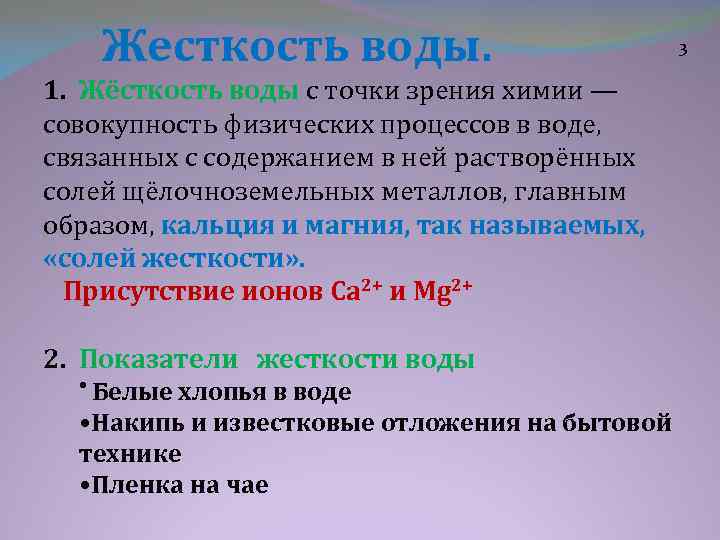 Жесткость воды.

3

1. Жёсткость воды с точки зрения химии — совокупность физических процессов в воде, связанных с содержанием в ней растворённых солей щёлочноземельных металлов, главным образом, кальция и магния, так называемых, «солей жесткости».

Присутствие ионов $Ca^{2+}$ и $Mg^{2+}$

2. Показатели жесткости воды

• Белые хлопья в воде

•Накипь и известковые отложения на бытовой технике

•Пленка на чае